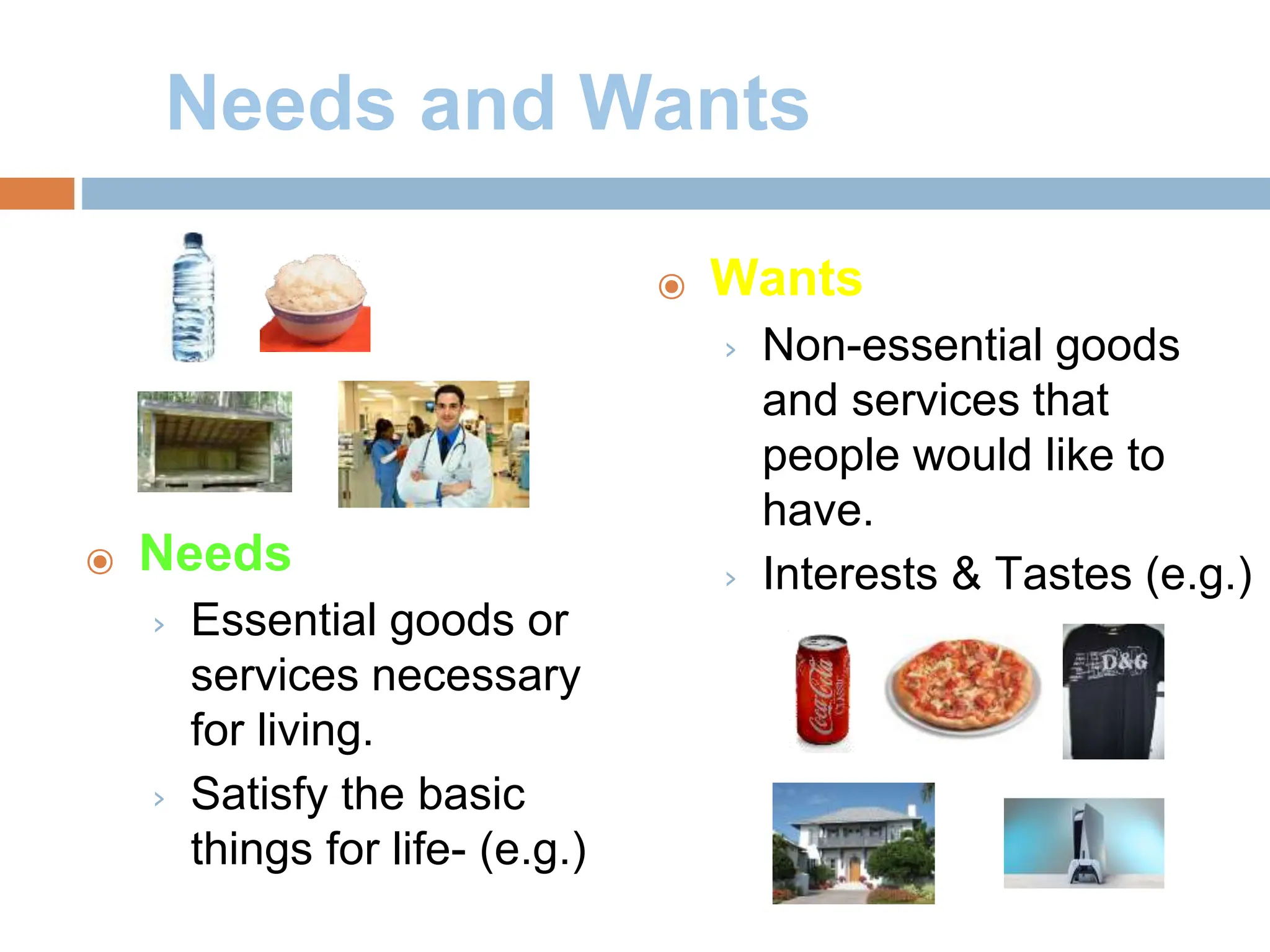 Needs and Wants

Needs

Essential goods or services necessary for living.

Satisfy the basic things for life- (e.g.)

Wants

Non-essential goods and services that people would like to have.

Interests & Tastes (e.g.)

Coca-Cola Classic

D&G